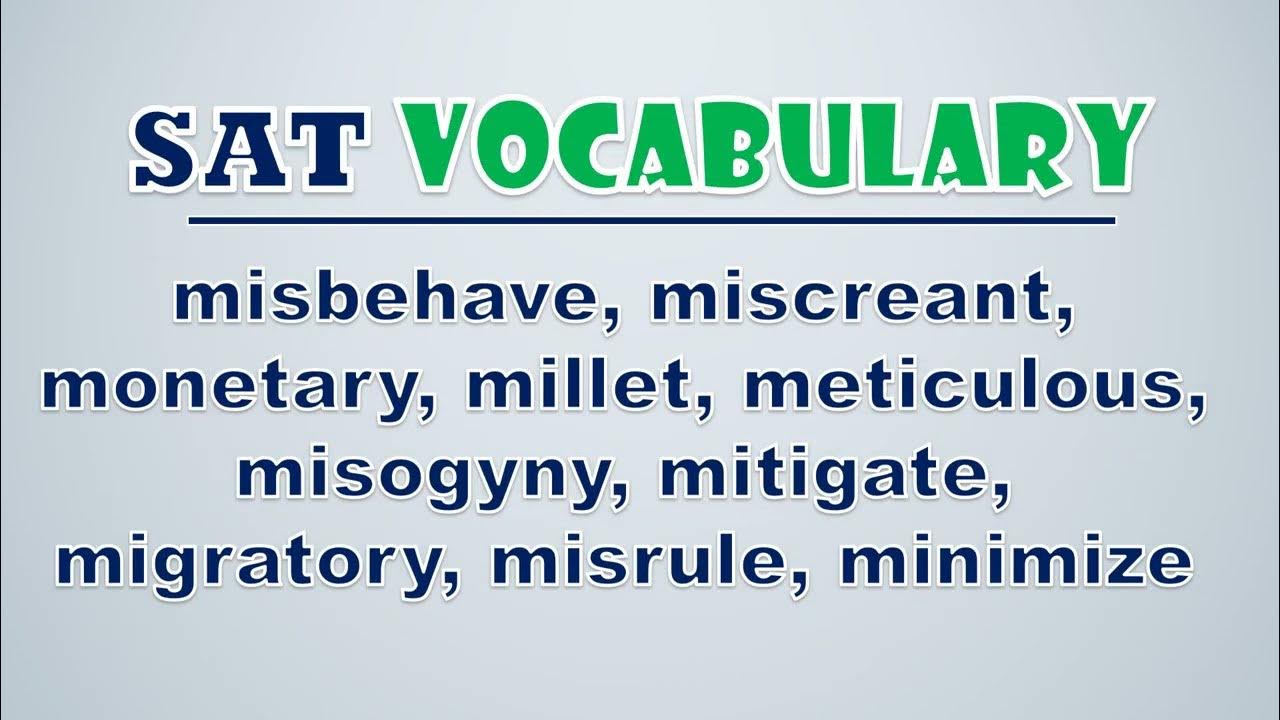 SAT VOCABULARY

misbehave, miscreant, monetary, millet, meticulous, misogyny, mitigate, migratory, misrule, minimize